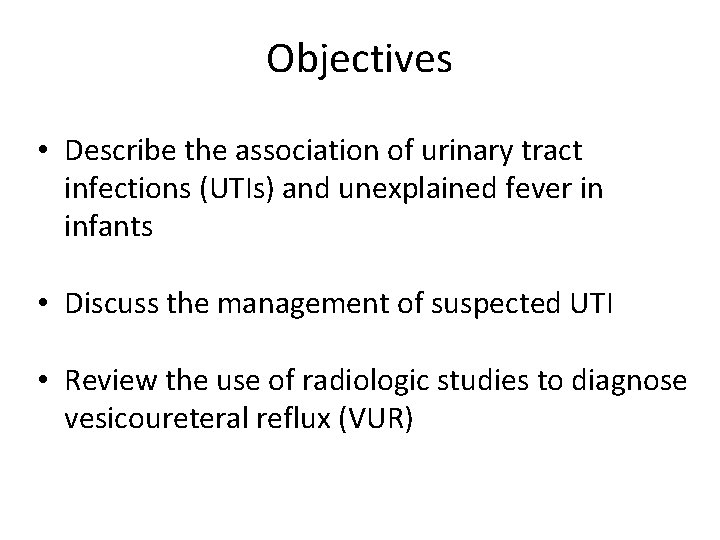 Objectives

• Describe the association of urinary tract infections (UTIs) and unexplained fever in infants

• Discuss the management of suspected UTI

• Review the use of radiologic studies to diagnose vesicoureteral reflux (VUR)